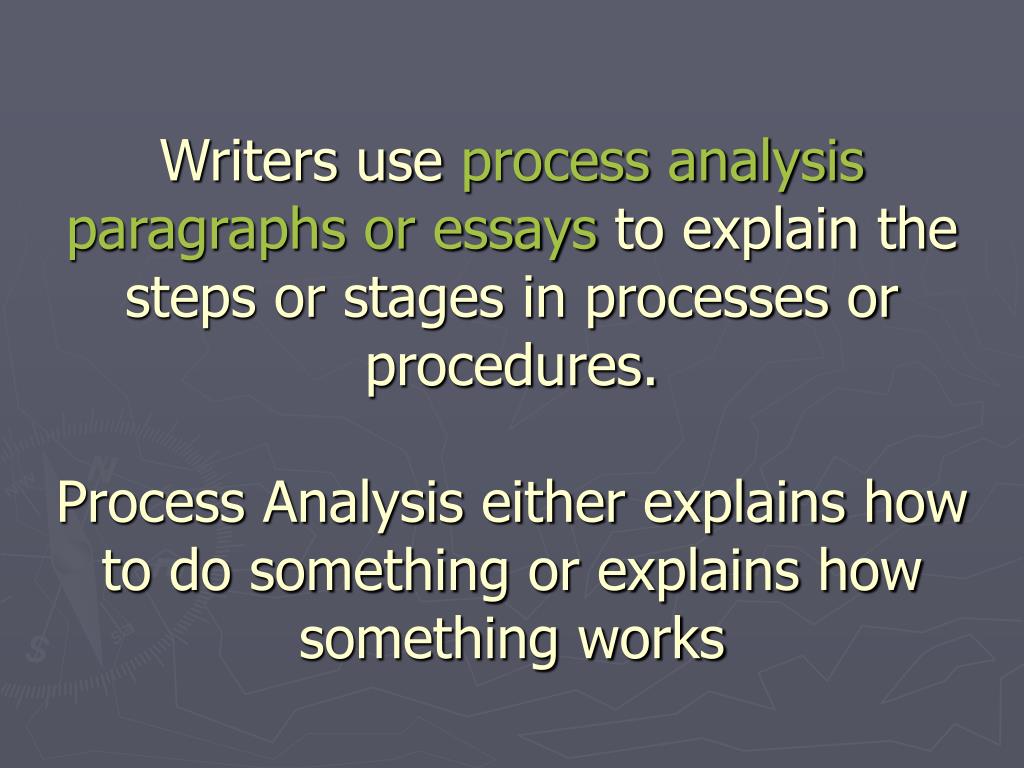 Writers use process analysis paragraphs or essays to explain the steps or stages in processes or procedures.

Process Analysis either explains how to do something or explains how something works